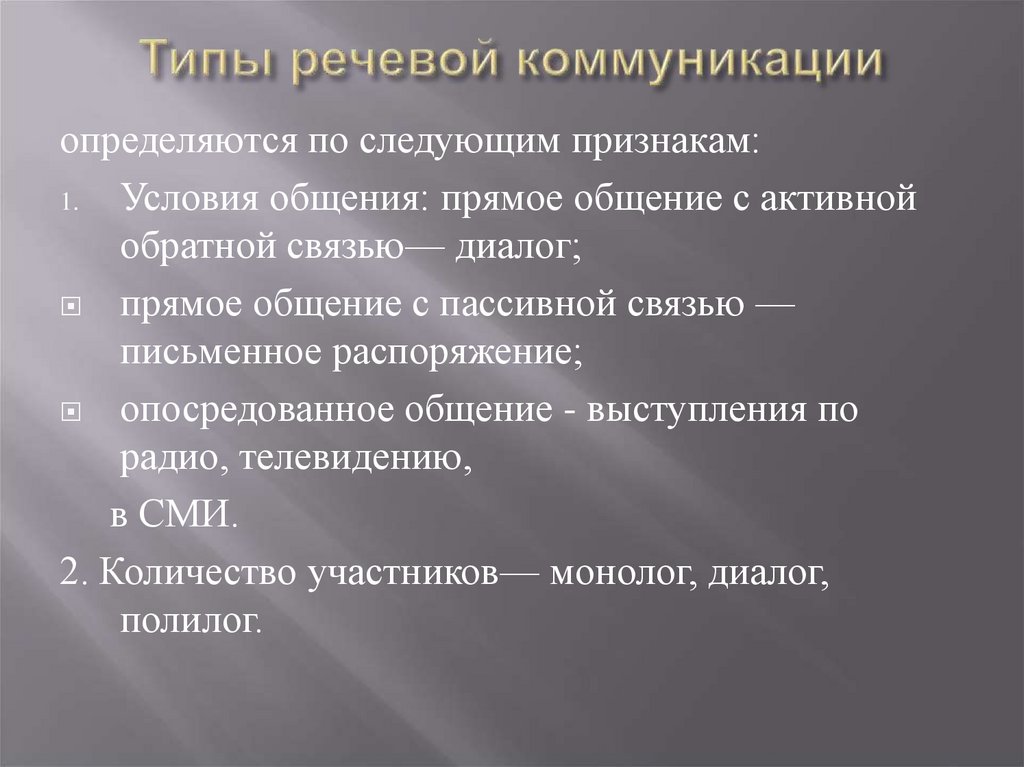 Типы речевой коммуникации

определяются по следующим признакам:

1. Условия общения: прямое общение с активной обратной связью— диалог;

прямое общение с пассивной связью — письменное распоряжение;

опосредованное общение - выступления по радио, телевидению,

в СМИ.

2. Количество участников— монолог, диалог, полилог.